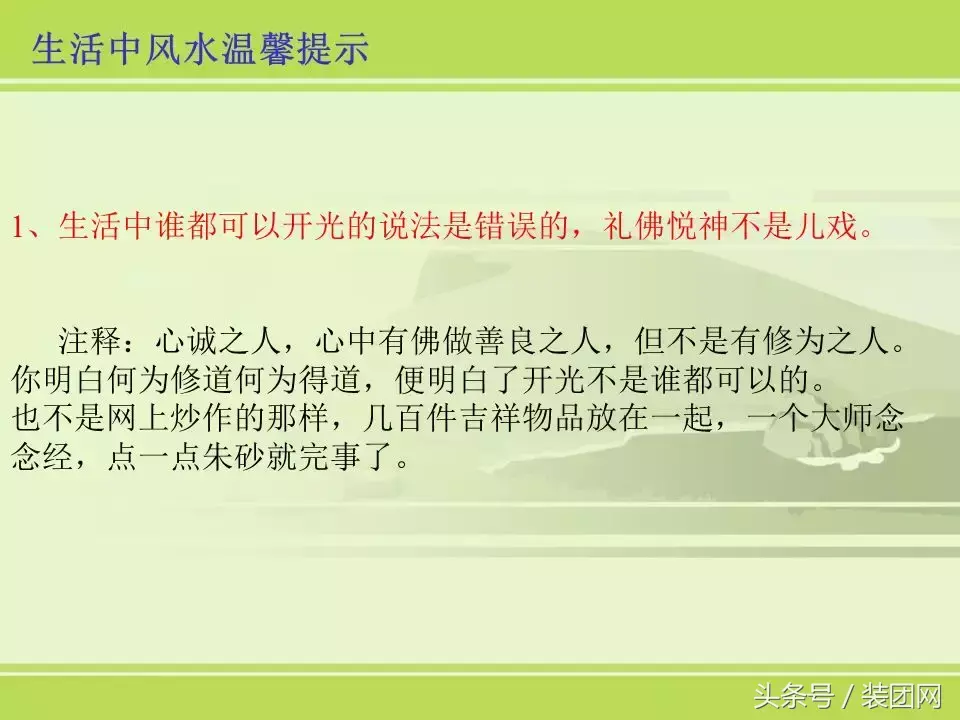 生活中风水温馨提示

1、生活中谁都可以开光的说法是错误的，礼佛悦神不是儿戏。

注释：心诚之人，心中有佛做善良之人，但不是有修为之人。你明白何为修道何为得道，便明白了开光不是谁都可以的。
也不是网上炒作的那样，几百件吉祥物品放在一起，一个大师念念经，点一点朱砂就完事了。

头条号 / 装团网